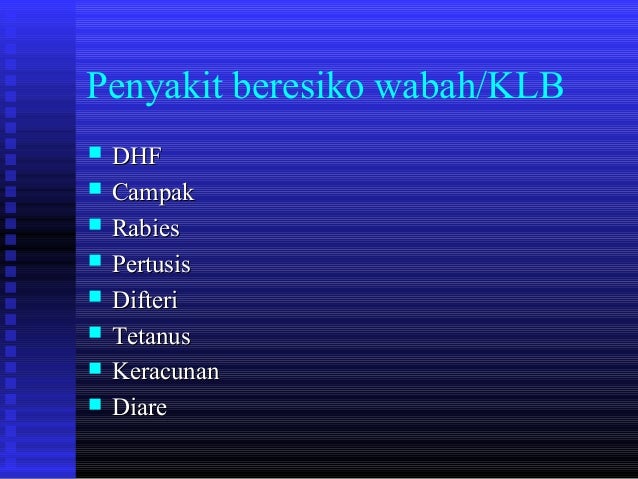 Penyakit beresiko wabah/KLB

- DHF
- Campak
- Rabies
- Pertusis
- Difteri
- Tetanus
- Keracunan
- Diare